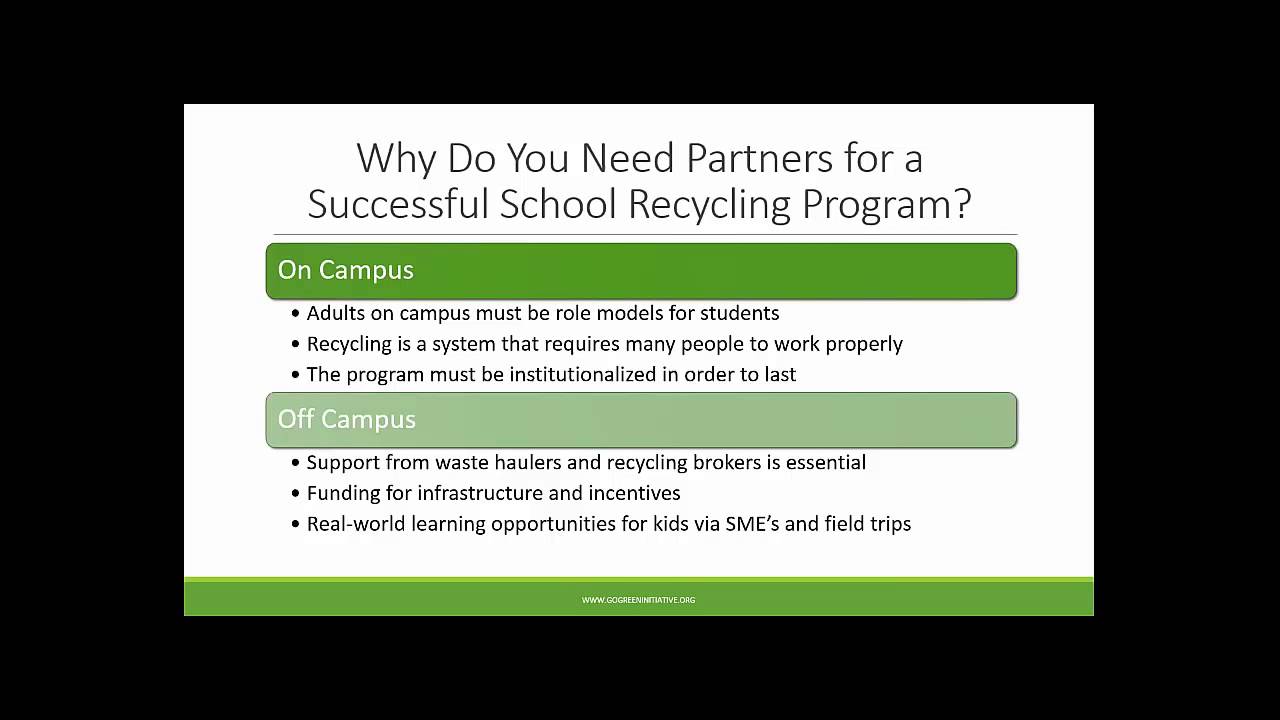 Why Do You Need Partners for a Successful School Recycling Program?

On Campus

• Adults on campus must be role models for students
• Recycling is a system that requires many people to work properly
• The program must be institutionalized in order to last

Off Campus

• Support from waste haulers and recycling brokers is essential
• Funding for infrastructure and incentives
• Real-world learning opportunities for kids via SME's and field trips

WWW.GOGREENINITIATIVE.ORG